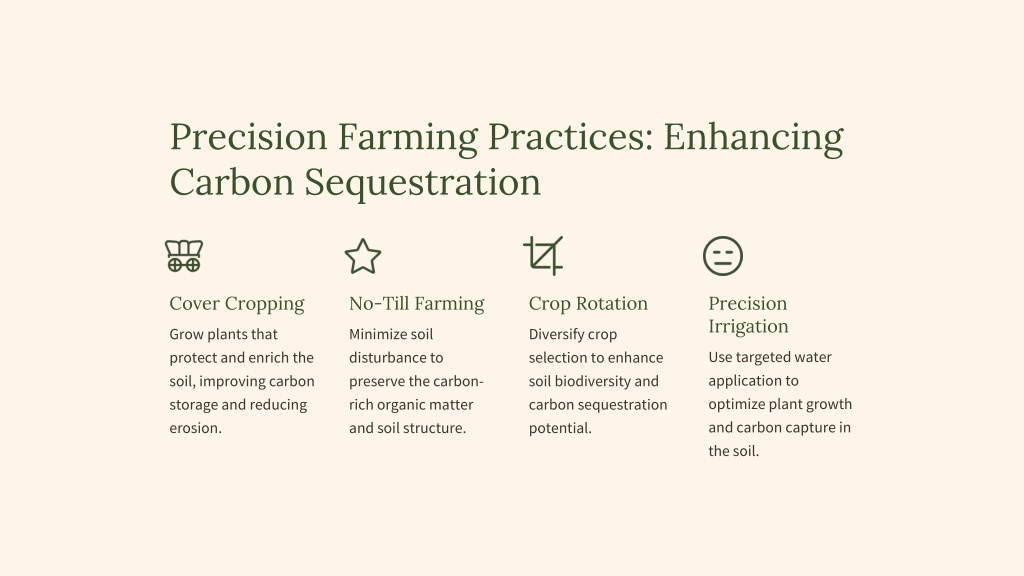 Precision Farming Practices: Enhancing Carbon Sequestration

Cover Cropping

Grow plants that protect and enrich the soil, improving carbon storage and reducing erosion.

No-Till Farming

Minimize soil disturbance to preserve the carbon-rich organic matter and soil structure.

Crop Rotation

Diversify crop selection to enhance soil biodiversity and carbon sequestration potential.

Precision Irrigation

Use targeted water application to optimize plant growth and carbon capture in the soil.